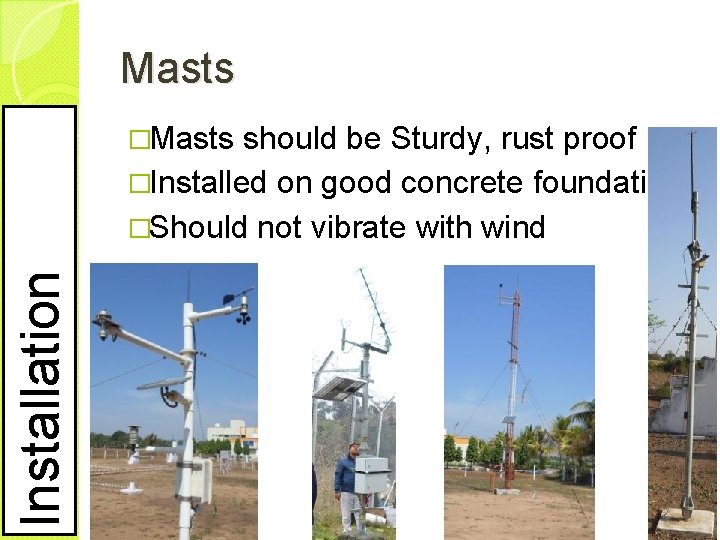 Installation

Masts

□Masts should be Sturdy, rust proof
□Installed on good concrete foundati
□Should not vibrate with wind